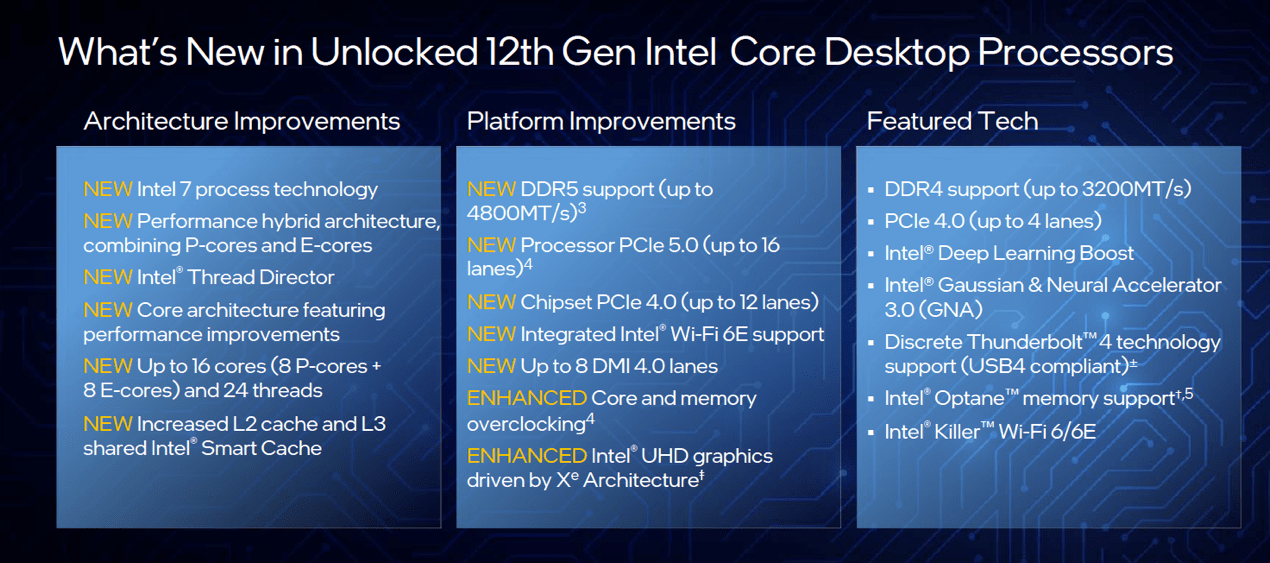 What's New in Unlocked 12th Gen Intel Core Desktop Processors

Architecture Improvements

NEW Intel 7 process technology

NEW Performance hybrid architecture, combining P-cores and E-cores

NEW Intel® Thread Director

NEW Core architecture featuring performance improvements

NEW Up to 16 cores (8 P-cores + 8 E-cores) and 24 threads

NEW Increased L2 cache and L3 shared Intel® Smart Cache

Platform Improvements

NEW DDR5 support (up to 4800MT/s)$^3$

NEW Processor PCIe 5.0 (up to 16 lanes)$^4$

NEW Chipset PCIe 4.0 (up to 12 lanes)

NEW Integrated Intel® Wi-Fi 6E support

NEW Up to 8 DMI 4.0 lanes

ENHANCED Core and memory overclocking$^4$

ENHANCED Intel® UHD graphics driven by X$^e$ Architecture$^‡$

Featured Tech

▪ DDR4 support (up to 3200MT/s)

▪ PCIe 4.0 (up to 4 lanes)

▪ Intel® Deep Learning Boost

▪ Intel® Gaussian & Neural Accelerator 3.0 (GNA)

▪ Discrete Thunderbolt™ 4 technology support (USB4 compliant)$^±$

▪ Intel® Optane™ memory support$^{†,5}$

▪ Intel® Killer™ Wi-Fi 6/6E